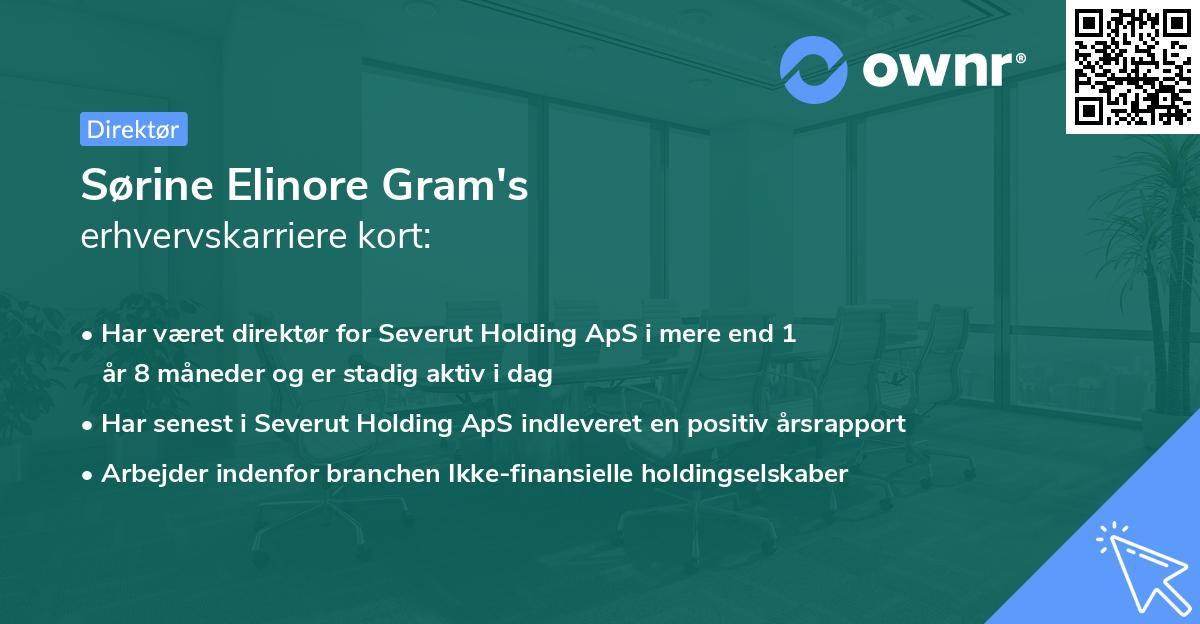 ownr®

Direktør

Sørine Elinore Gram's
erhvervskarriere kort:

• Har været direktør for Severut Holding ApS i mere end 1 år 8 måneder og er stadig aktiv i dag
• Har senest i Severut Holding ApS indleveret en positiv årsrapport
• Arbejder indenfor branchen Ikke-finansielle holdingselskaber